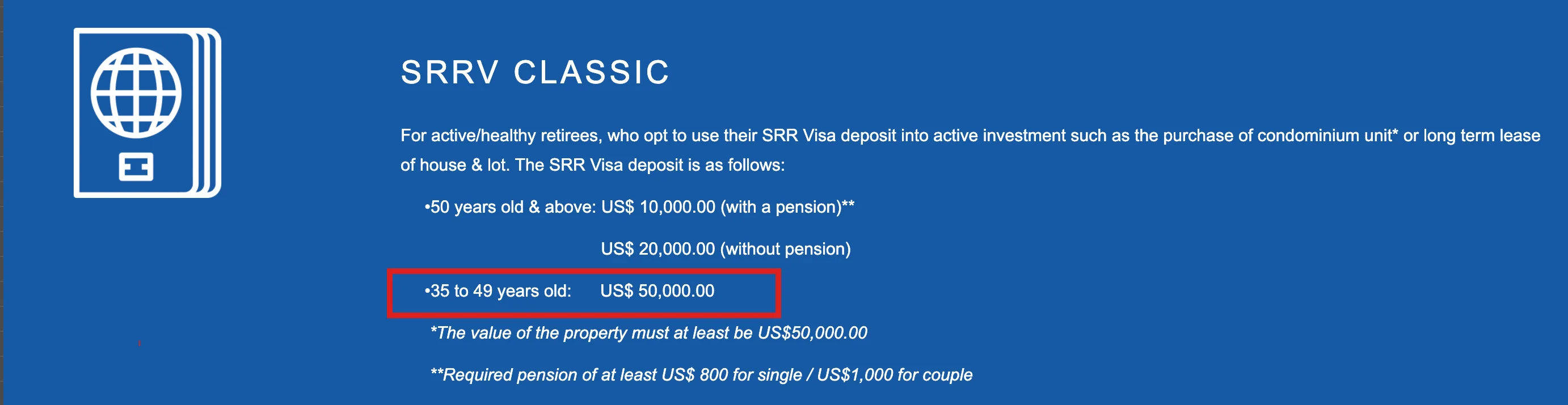 SRRV CLASSIC

For active/healthy retirees, who opt to use their SRR Visa deposit into active investment such as the purchase of condominium unit* or long term lease of house & lot. The SRR Visa deposit is as follows:

•50 years old & above: US$ 10,000.00 (with a pension)**

US$ 20,000.00 (without pension)

•35 to 49 years old: US$ 50,000.00

*The value of the property must at least be US$50,000.00

**Required pension of at least US$ 800 for single / US$1,000 for couple